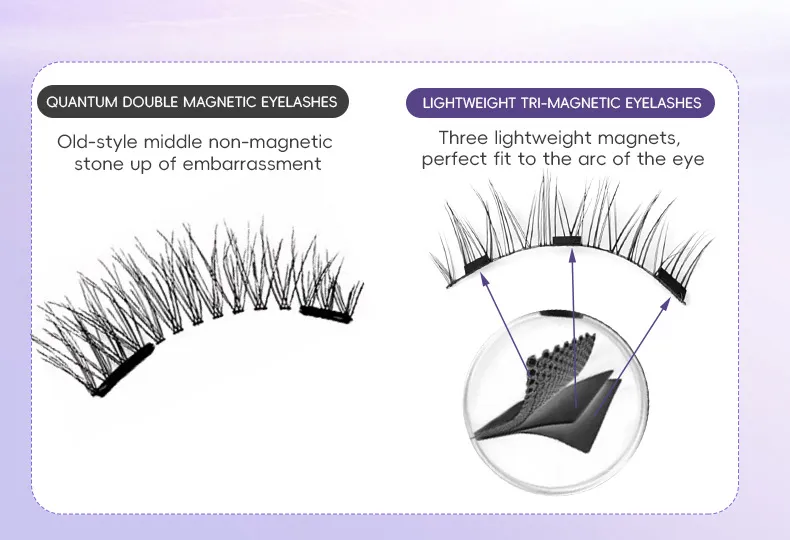 QUANTUM DOUBLE MAGNETIC EYELASHES

Old-style middle non-magnetic stone up of embarrassment

LIGHTWEIGHT TRI-MAGNETIC EYELASHES

Three lightweight magnets, perfect fit to the arc of the eye